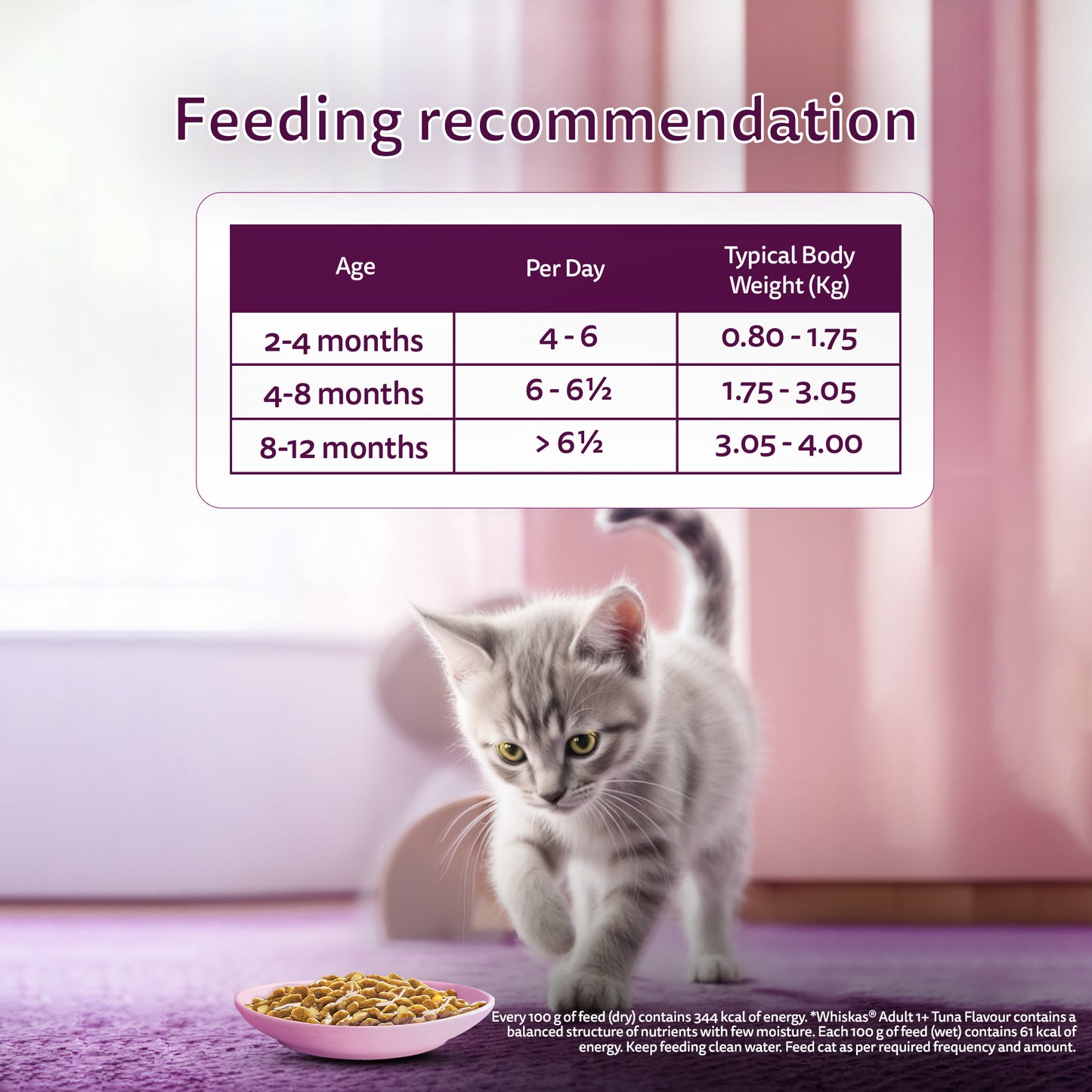 Feeding recommendation

| Age | Per Day | Typical Body Weight (Kg) |
|---|---|---|
| 2-4 months | 4 - 6 | 0.80 - 1.75 |
| 4-8 months | 6 - 6½ | 1.75 - 3.05 |
| 8-12 months | > 6½ | 3.05 - 4.00 |

Every 100 g of feed (dry) contains 344 kcal of energy. *Whiskas® Adult 1+ Tuna Flavour contains a balanced structure of nutrients with few moisture. Each 100 g of feed (wet) contains 61 kcal of energy. Keep feeding clean water. Feed cat as per required frequency and amount.